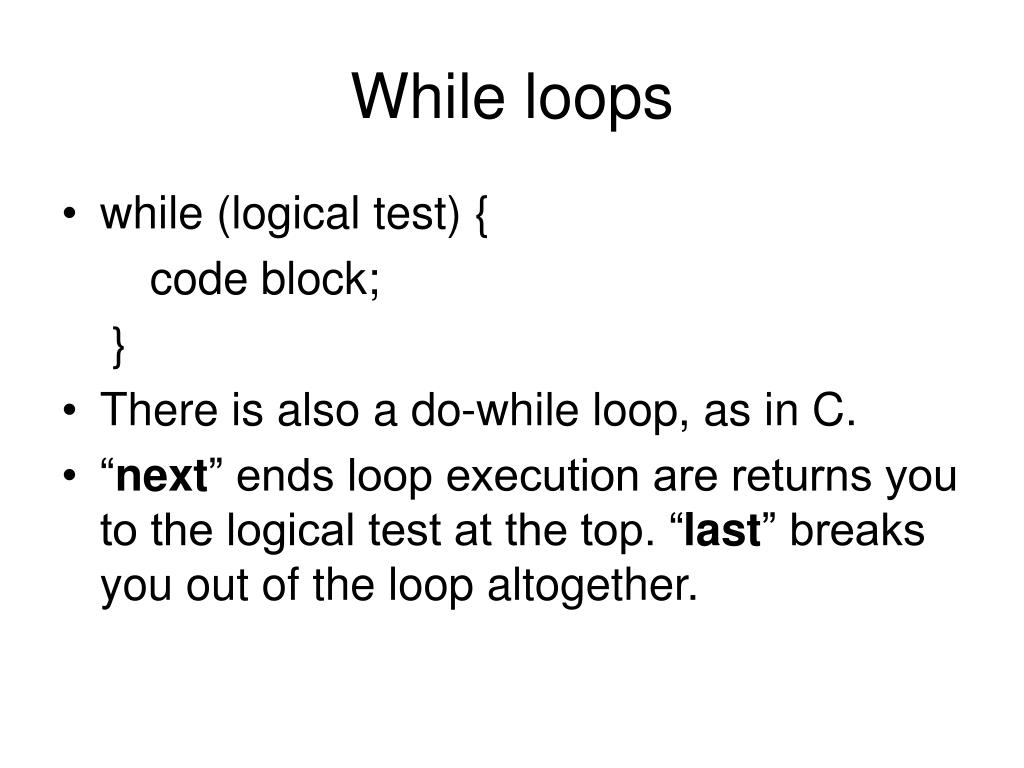 While loops

• while (logical test) {
code block;
}
• There is also a do-while loop, as in C.
• “next” ends loop execution are returns you to the logical test at the top. “last” breaks you out of the loop altogether.